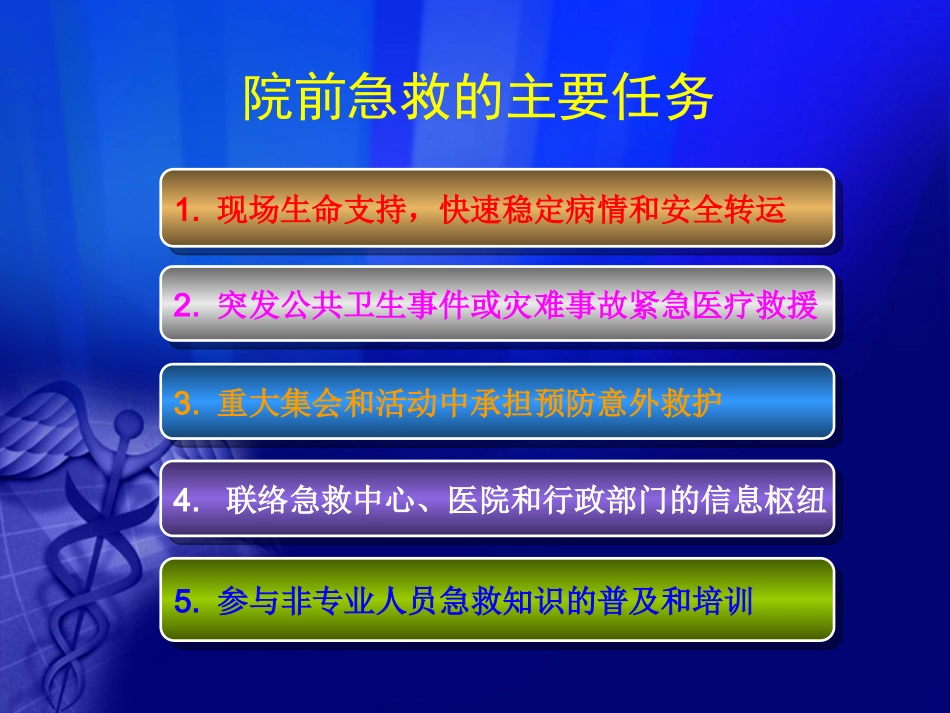 院前急救的主要任务

1. 现场生命支持，快速稳定病情和安全转运

2. 突发公共卫生事件或灾难事故紧急医疗救援

3. 重大集会和活动中承担预防意外救护

4. 联络急救中心、医院和行政部门的信息枢纽

5. 参与非专业人员急救知识的普及和培训